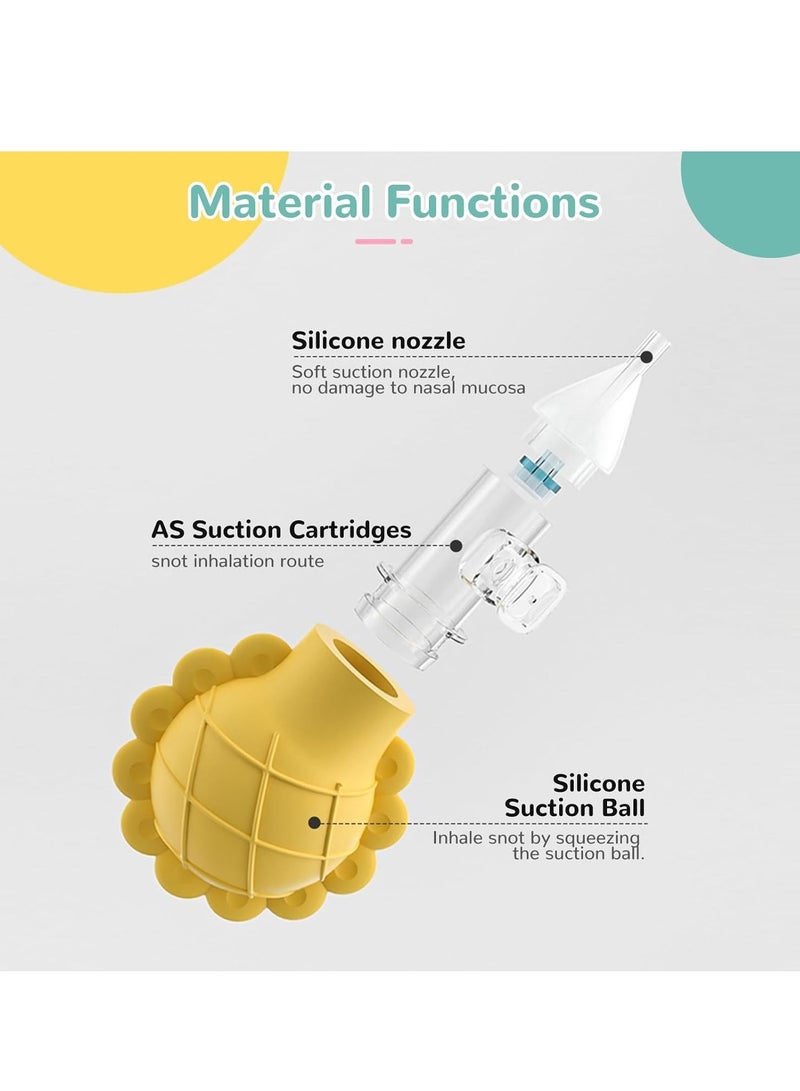 Material Functions

Silicone nozzle
Soft suction nozzle, no damage to nasal mucosa

AS Suction Cartridges
snot inhalation route

Silicone Suction Ball
Inhale snot by squeezing the suction ball.